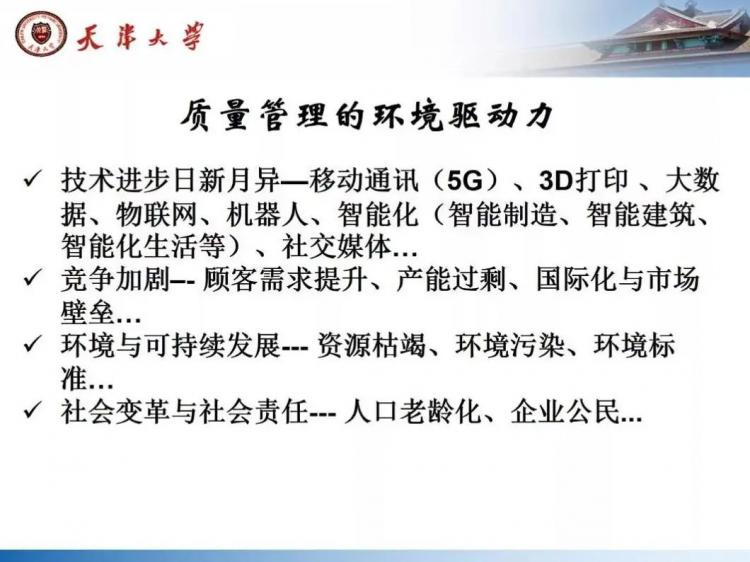 天津大学

质量管理的环境驱动力

✓ 技术进步日新月异—移动通讯（5G）、3D打印 、大数据、物联网、机器人、智能化（智能制造、智能建筑、智能化生活等）、社交媒体…
✓ 竞争加剧-- 顾客需求提升、产能过剩、国际化与市场壁垒…
✓ 环境与可持续发展--- 资源枯竭、环境污染、环境标准…
✓ 社会变革与社会责任--- 人口老龄化、企业公民...